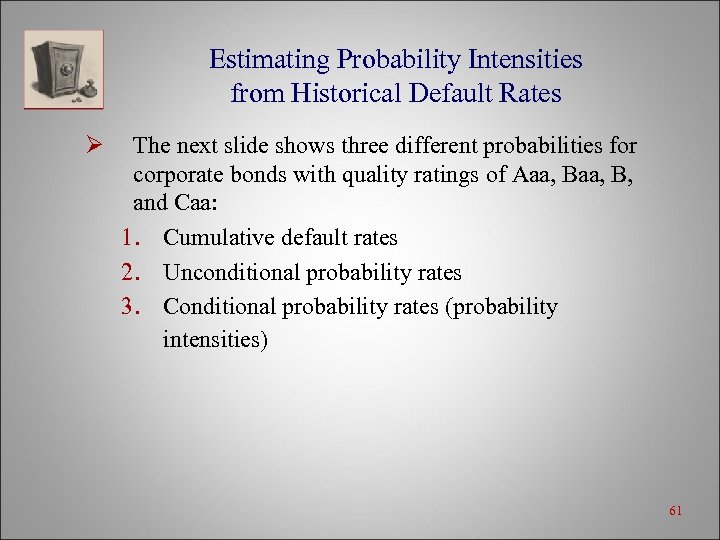 Estimating Probability Intensities from Historical Default Rates

➢ The next slide shows three different probabilities for corporate bonds with quality ratings of Aaa, Baa, B, and Caa:

1. Cumulative default rates
2. Unconditional probability rates
3. Conditional probability rates (probability intensities)

61